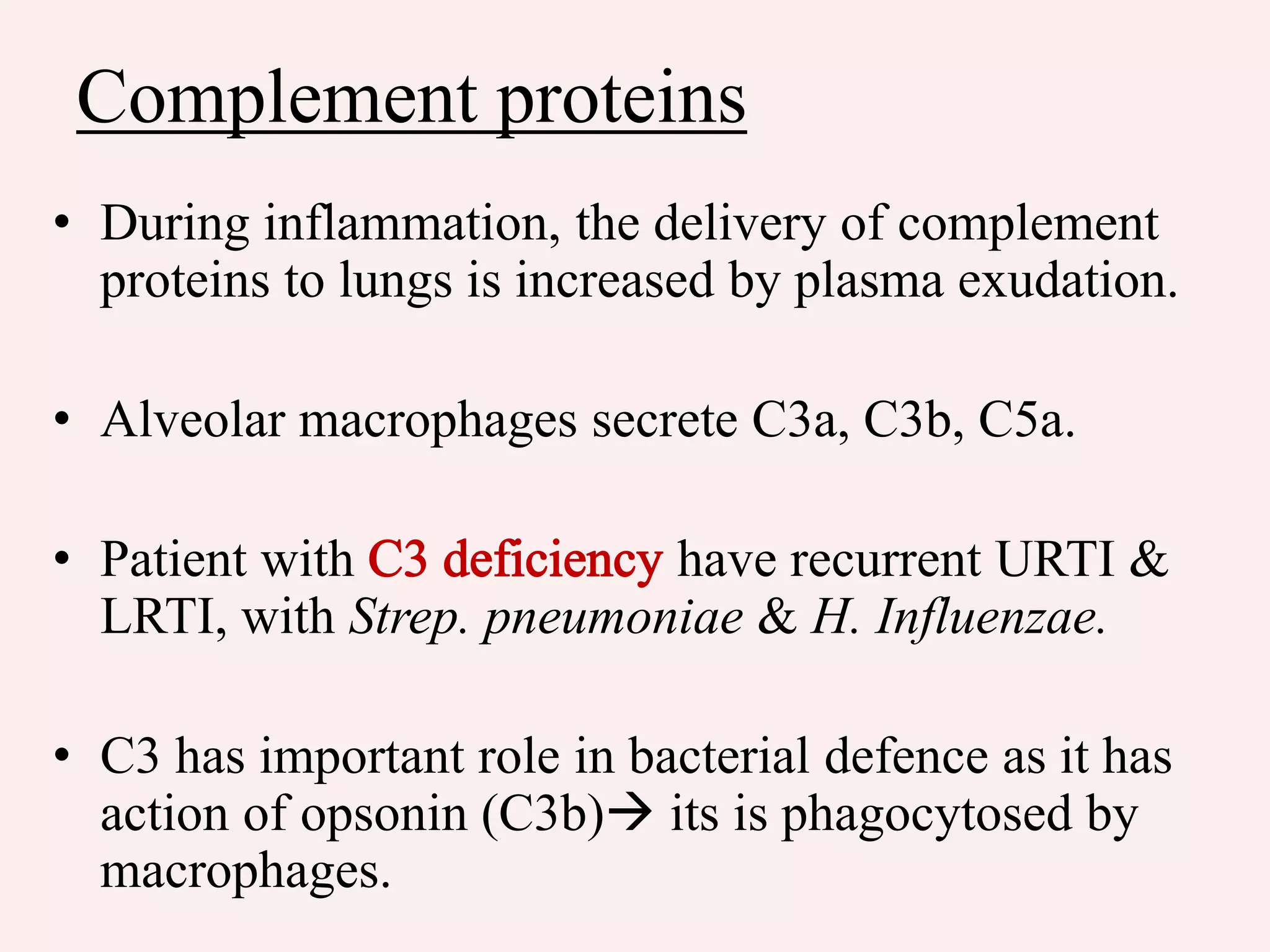 Complement proteins

• During inflammation, the delivery of complement proteins to lungs is increased by plasma exudation.

• Alveolar macrophages secrete C3a, C3b, C5a.

• Patient with C3 deficiency have recurrent URTI & LRTI, with Strep. pneumoniae & H. Influenzae.

• C3 has important role in bacterial defence as it has action of opsonin (C3b)→ its is phagocytosed by macrophages.